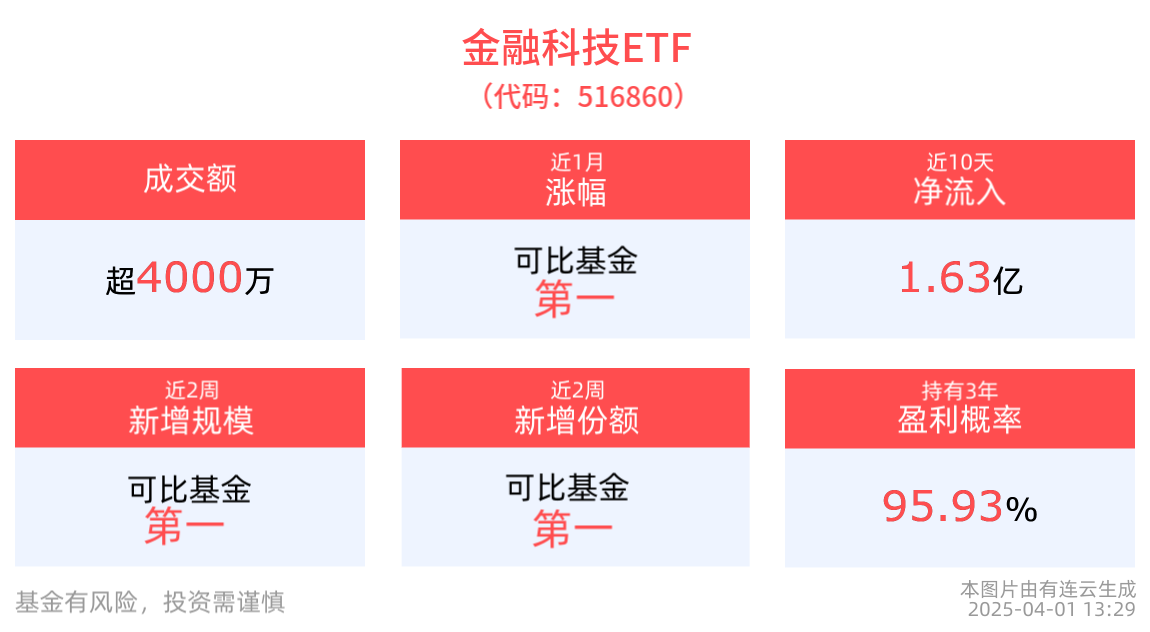 金融科技ETF
（代码：516860）

成交额
超4000万

近1月
涨幅
可比基金
第一

近10天
净流入
1.63亿

近2周
新增规模
可比基金
第一

近2周
新增份额
可比基金
第一

持有3年
盈利概率
95.93%

基金有风险，投资需谨慎

本图片由有连云生成
2025-04-01 13:29